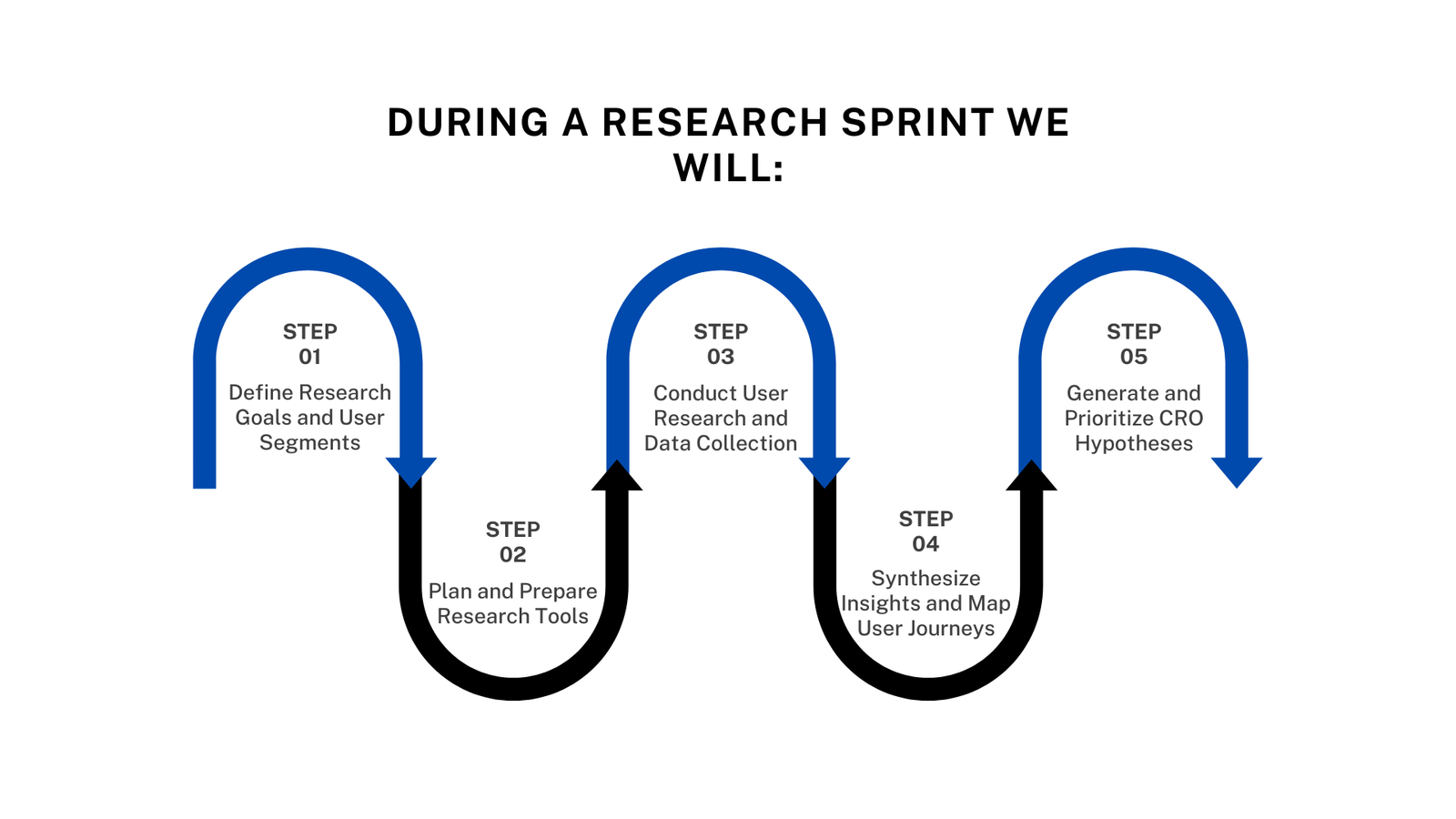 DURING A RESEARCH SPRINT WE WILL:

STEP
01
Define Research Goals and User Segments

STEP
02
Plan and Prepare Research Tools

STEP
03
Conduct User Research and Data Collection

STEP
04
Synthesize Insights and Map User Journeys

STEP
05
Generate and Prioritize CRO Hypotheses